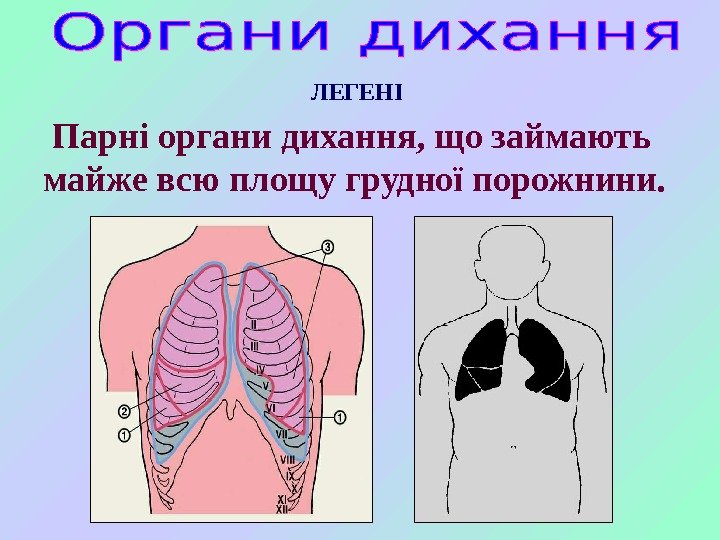 Органи дихання

ЛЕГЕНІ

Парні органи дихання, що займають майже всю площу грудної порожнини.

3
I
II
III
IV
V
VI
VII
VIII
IX
X
XI
XII
2
1
1